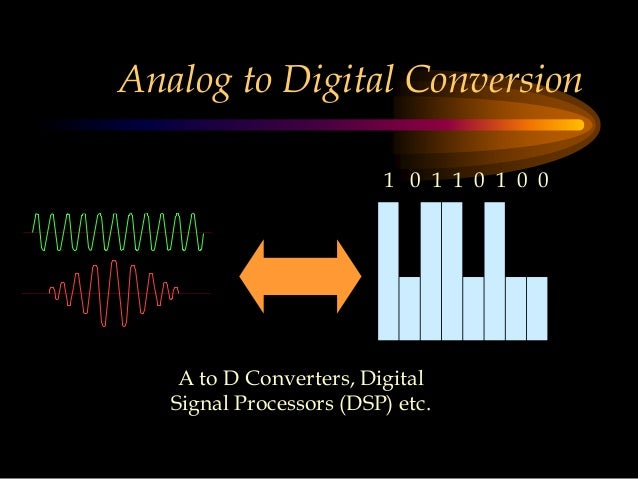 Analog to Digital Conversion

1 0 1 1 0 1 0 0

A to D Converters, Digital Signal Processors (DSP) etc.